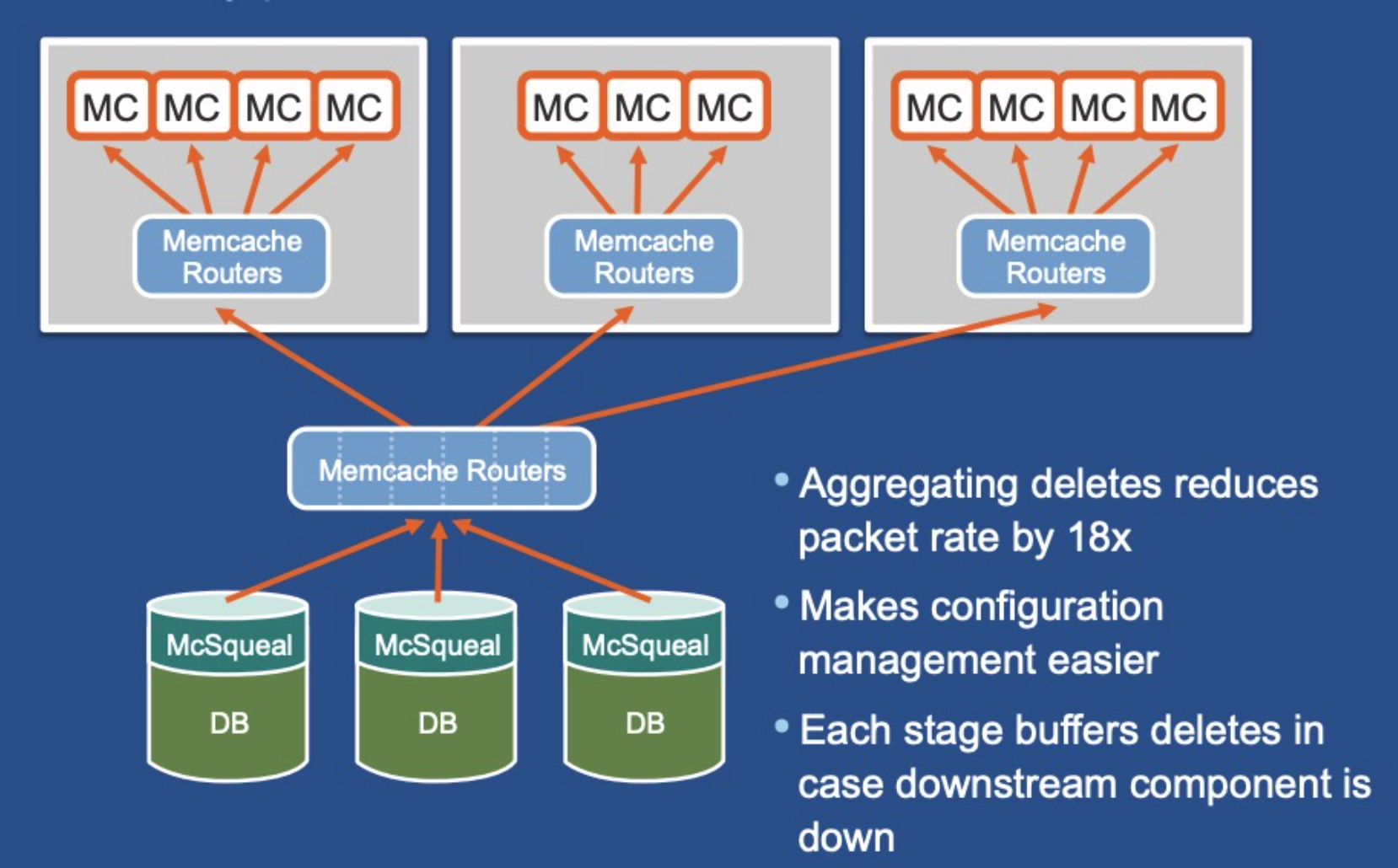 MC MC MC MC

Memcache Routers

MC MC MC

Memcache Routers

MC MC MC MC

Memcache Routers

Memcache Routers

McSqueal

DB

McSqueal

DB

McSqueal

DB

• Aggregating deletes reduces packet rate by 18x

• Makes configuration management easier

• Each stage buffers deletes in case downstream component is down